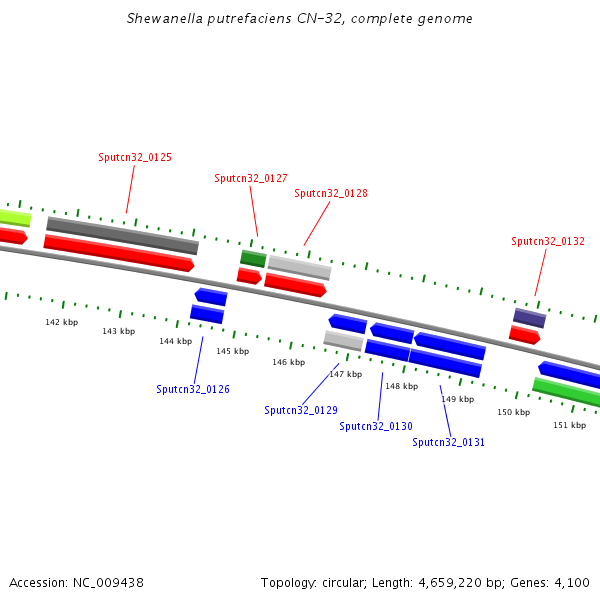 Shewanella putrefaciens CN-32, complete genome

Sputcn32_0125

Sputcn32_0127

Sputcn32_0128

Sputcn32_0132

142 kbp

143 kbp

144 kbp

145 kbp

146 kbp

147 kbp

148 kbp

149 kbp

150 kbp

151 kbp

Sputcn32_0126

Sputcn32_0129

Sputcn32_0130

Sputcn32_0131

Accession: NC_009438

Topology: circular; Length: 4,659,220 bp; Genes: 4,100